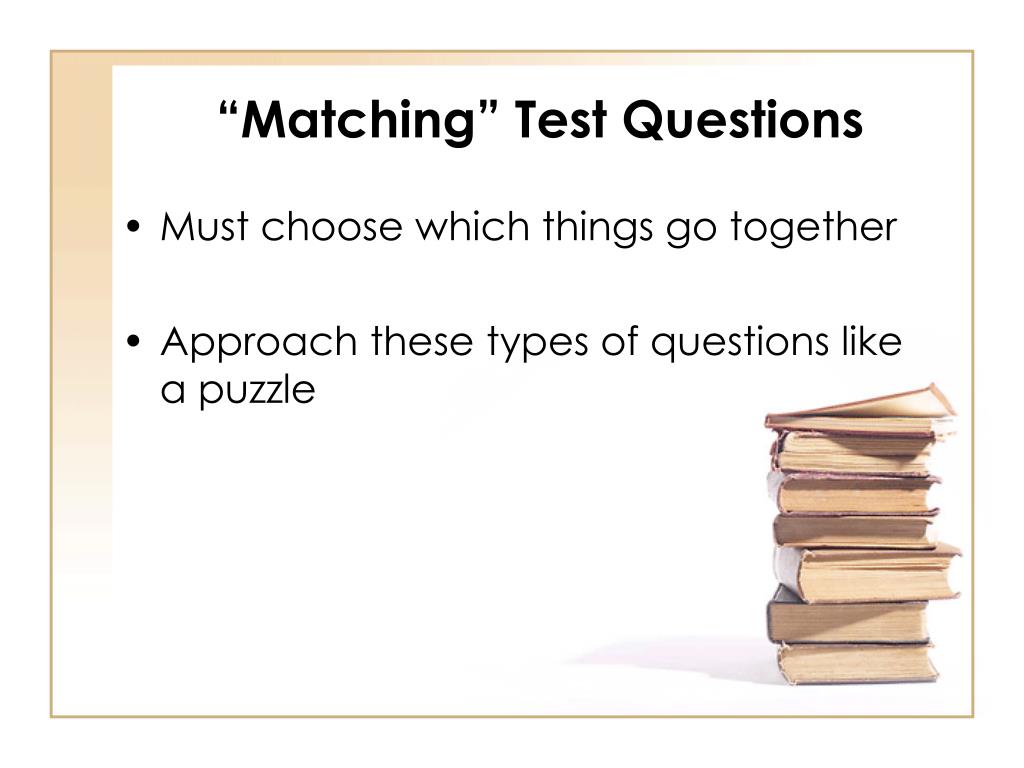 “Matching” Test Questions

• Must choose which things go together

• Approach these types of questions like a puzzle